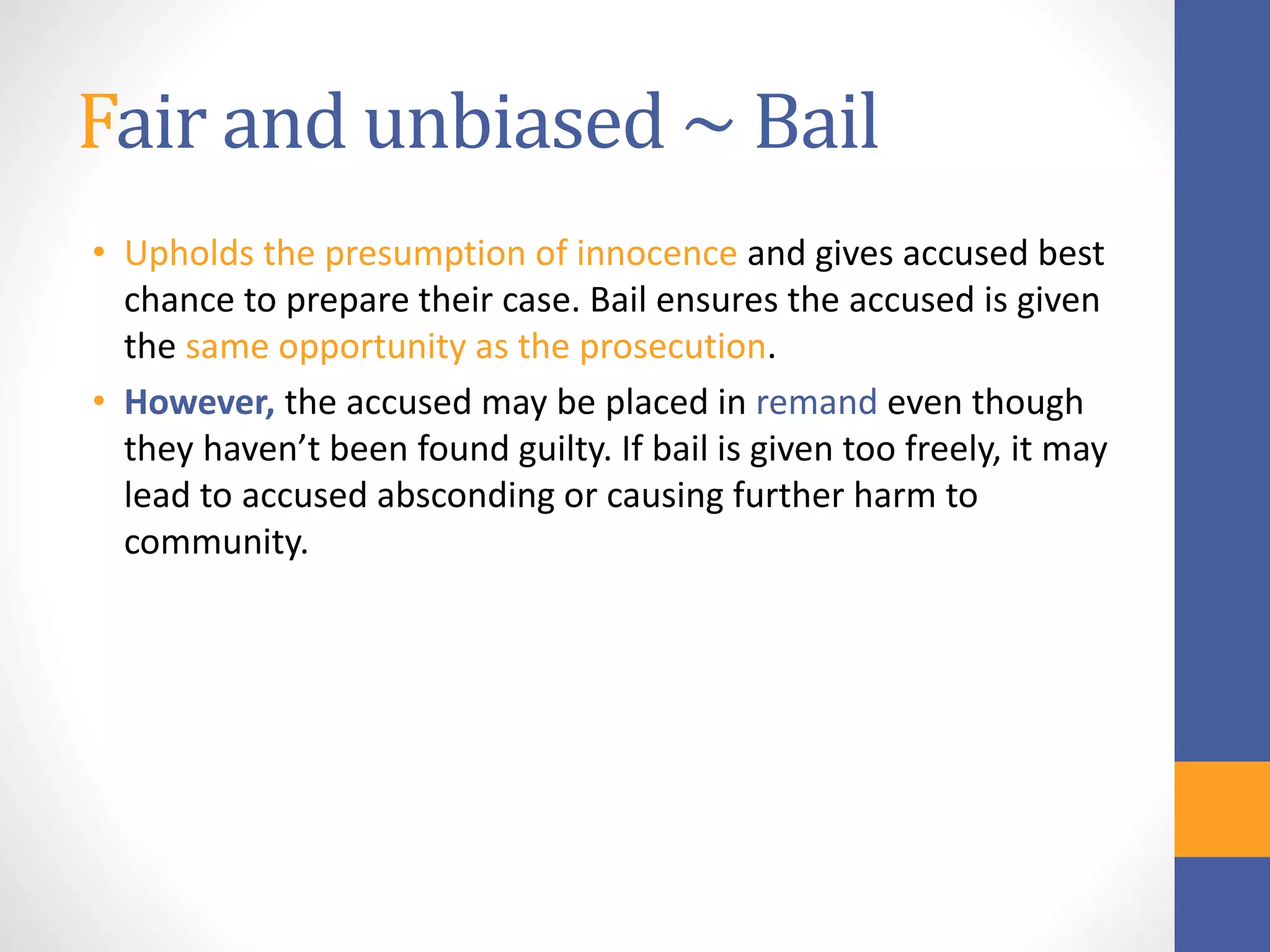 Fair and unbiased ~ Bail

• Upholds the presumption of innocence and gives accused best chance to prepare their case. Bail ensures the accused is given the same opportunity as the prosecution.

• However, the accused may be placed in remand even though they haven’t been found guilty. If bail is given too freely, it may lead to accused absconding or causing further harm to community.